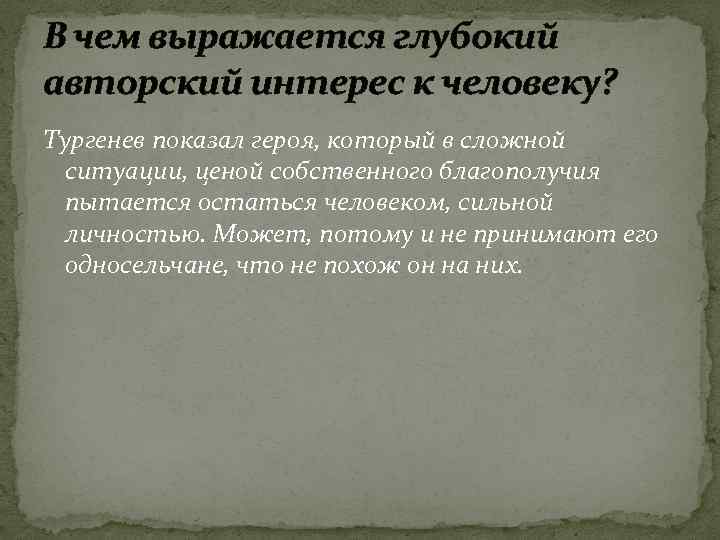 В чем выражается глубокий авторский интерес к человеку?

Тургенев показал героя, который в сложной ситуации, ценой собственного благополучия пытается остаться человеком, сильной личностью. Может, потому и не принимают его односельчане, что не похож он на них.